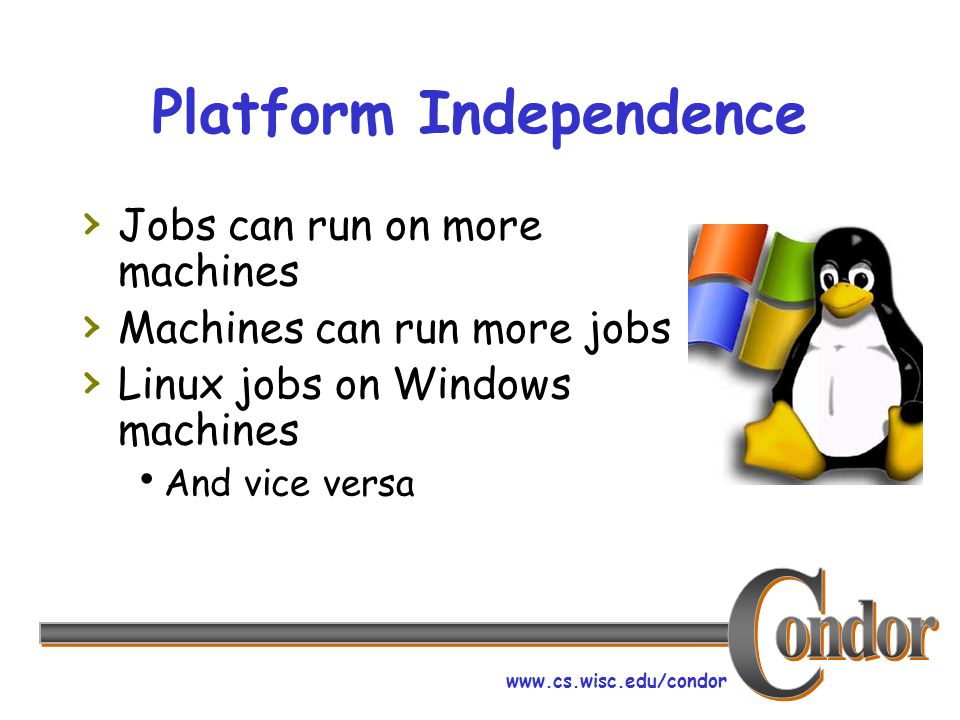 Platform Independence

› Jobs can run on more machines

› Machines can run more jobs

› Linux jobs on Windows machines

• And vice versa

Condor

www.cs.wisc.edu/condor